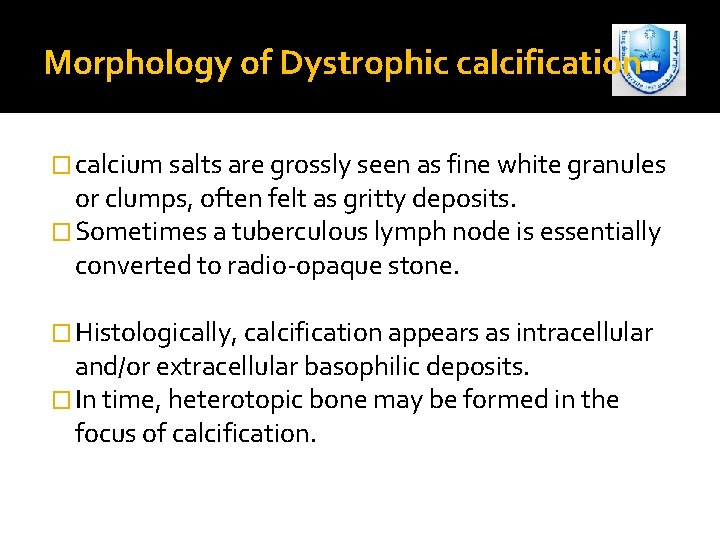 Morphology of Dystrophic calcification

□ calcium salts are grossly seen as fine white granules or clumps, often felt as gritty deposits.
□ Sometimes a tuberculous lymph node is essentially converted to radio-opaque stone.

□ Histologically, calcification appears as intracellular and/or extracellular basophilic deposits.
□ In time, heterotopic bone may be formed in the focus of calcification.